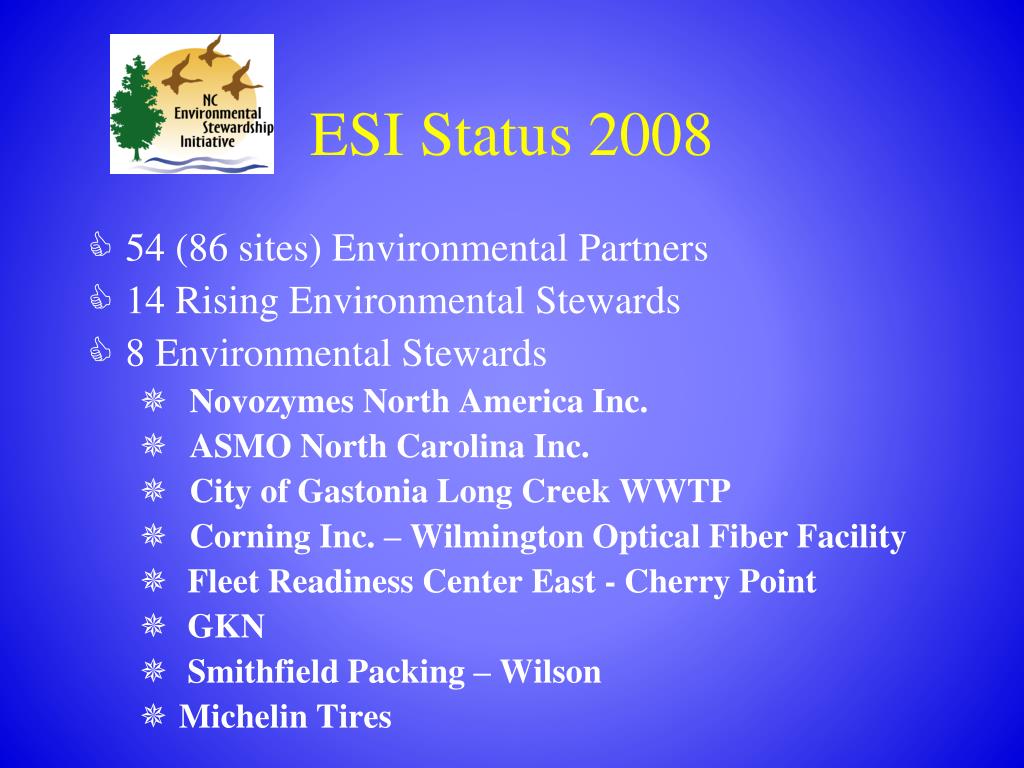 NC Environmental Stewardship Initiative

ESI Status 2008

54 (86 sites) Environmental Partners
14 Rising Environmental Stewards
8 Environmental Stewards
Novozymes North America Inc.
ASMO North Carolina Inc.
City of Gastonia Long Creek WWTP
Corning Inc. – Wilmington Optical Fiber Facility
Fleet Readiness Center East - Cherry Point
GKN
Smithfield Packing – Wilson
Michelin Tires